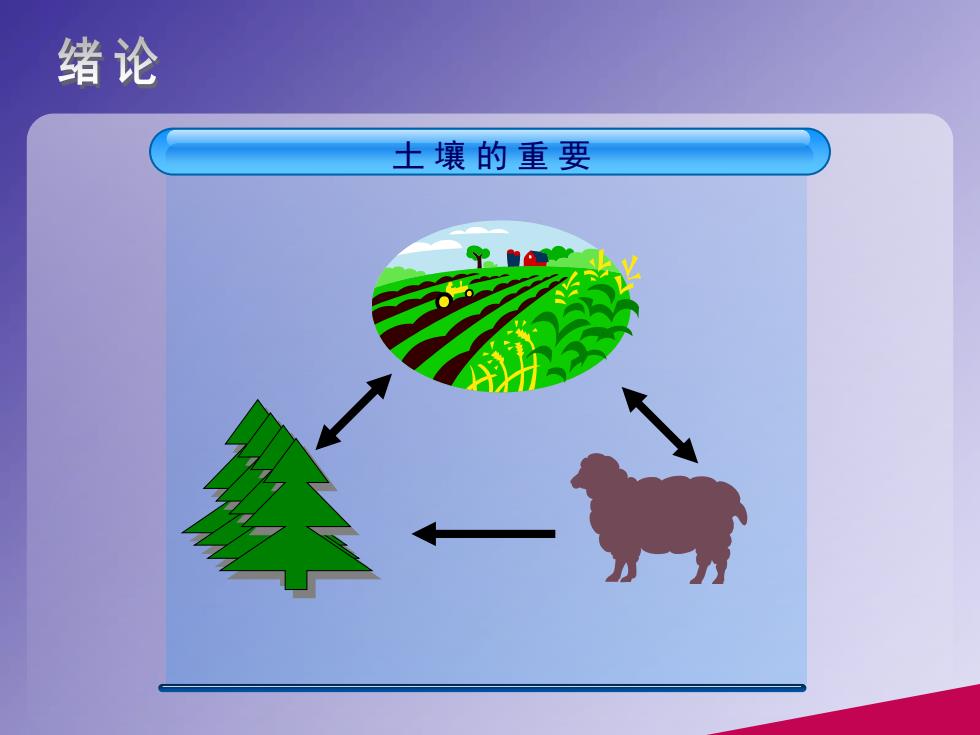 绪论

土壤的重要